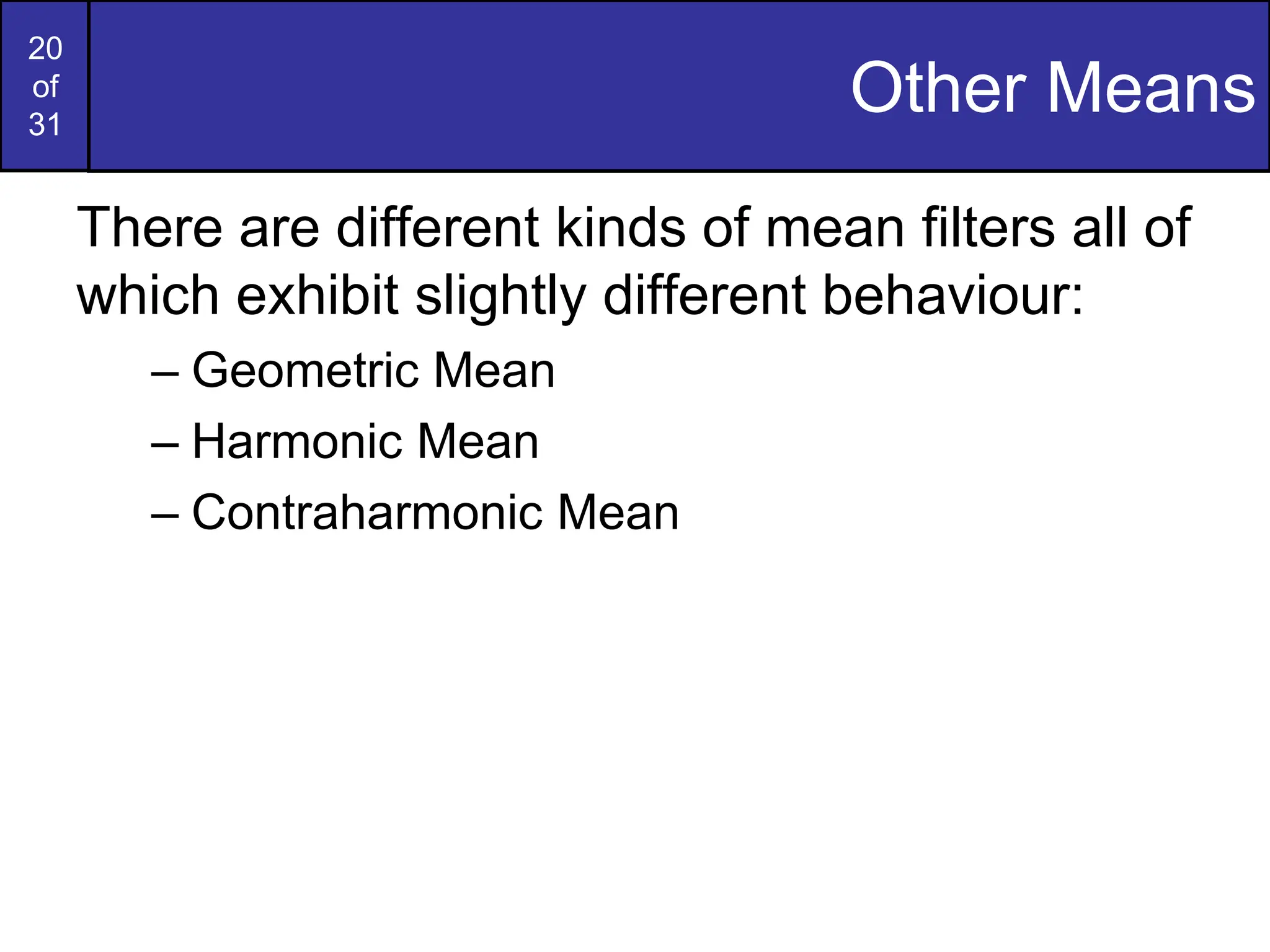 20
of
31

Other Means

There are different kinds of mean filters all of which exhibit slightly different behaviour:

– Geometric Mean
– Harmonic Mean
– Contraharmonic Mean